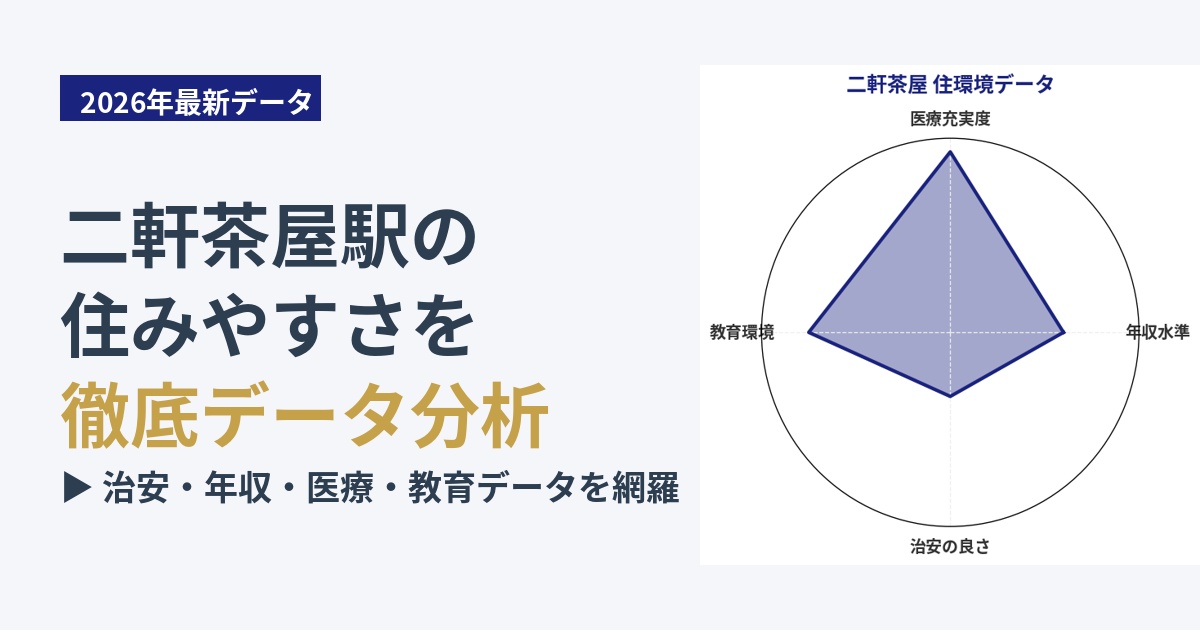 2026年最新データ

二軒茶屋駅の
住みやすさを
徹底データ分析

▶ 治安・年収・医療・教育データを網羅

二軒茶屋 住環境データ

医療充実度
年収水準
治安の良さ
教育環境